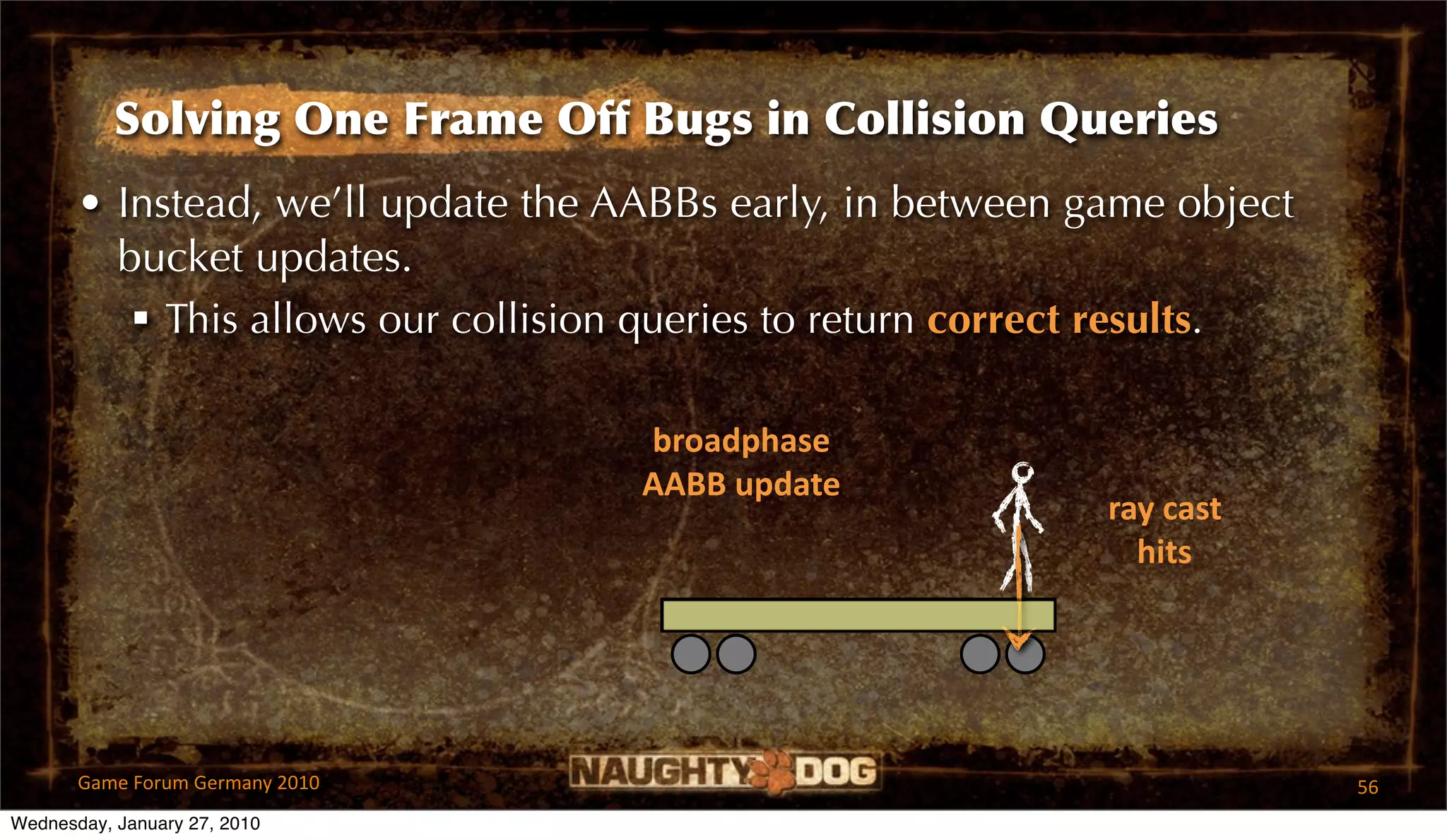 Solving One Frame Off Bugs in Collision Queries

• Instead, we'll update the AABBs early, in between game object bucket updates.

▪ This allows our collision queries to return correct results.

broadphase
AABB update

ray cast
hits

Game Forum Germany 2010

NAUGHTY DOG

56

Wednesday, January 27, 2010